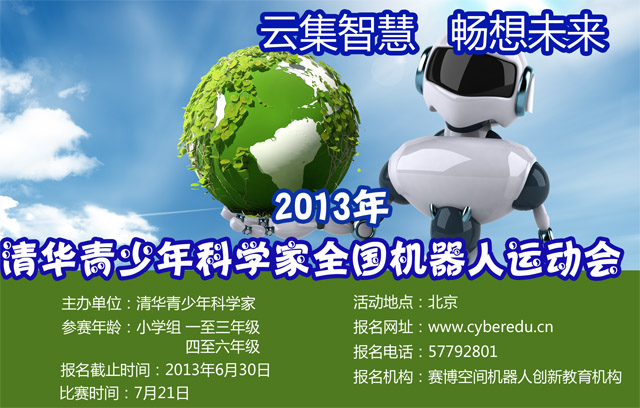 云集智慧　畅想未来

2013年

清华青少年科学家全国机器人运动会

主办单位：清华青少年科学家

参赛年龄：小学组 一至三年级
四至六年级

报名截止时间：2013年6月30日

比赛时间：7月21日

活动地点：北京

报名网址：www.cyberedu.cn

报名电话：57792801

报名机构：赛博空间机器人创新教育机构